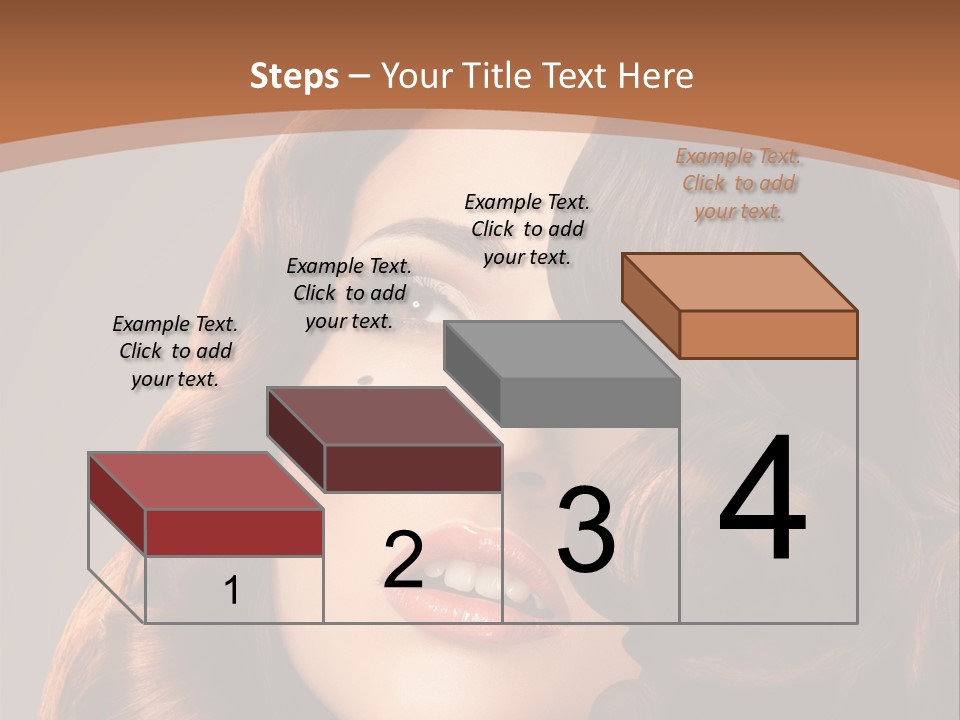 Steps – Your Title Text Here

Example Text. Click to add your text.

Example Text. Click to add your text.

Example Text. Click to add your text.

Example Text. Click to add your text.

1

2

3

4